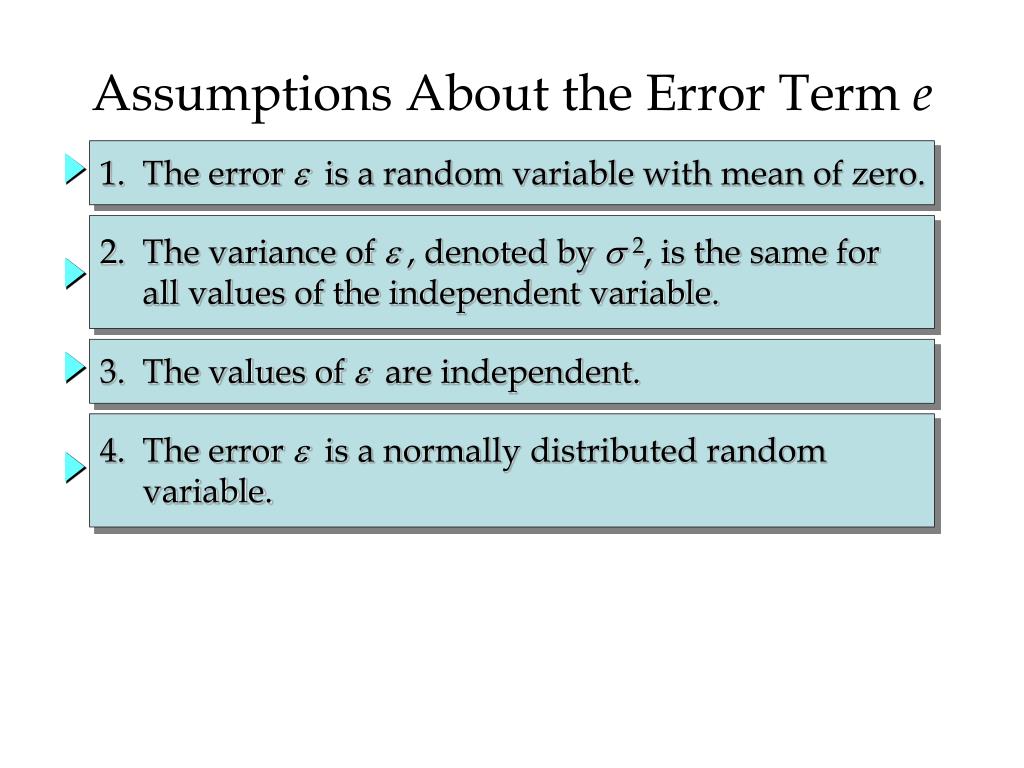 Assumptions About the Error Term $e$

1. The error $\varepsilon$ is a random variable with mean of zero.

2. The variance of $\varepsilon$, denoted by $\sigma^2$, is the same for all values of the independent variable.

3. The values of $\varepsilon$ are independent.

4. The error $\varepsilon$ is a normally distributed random variable.